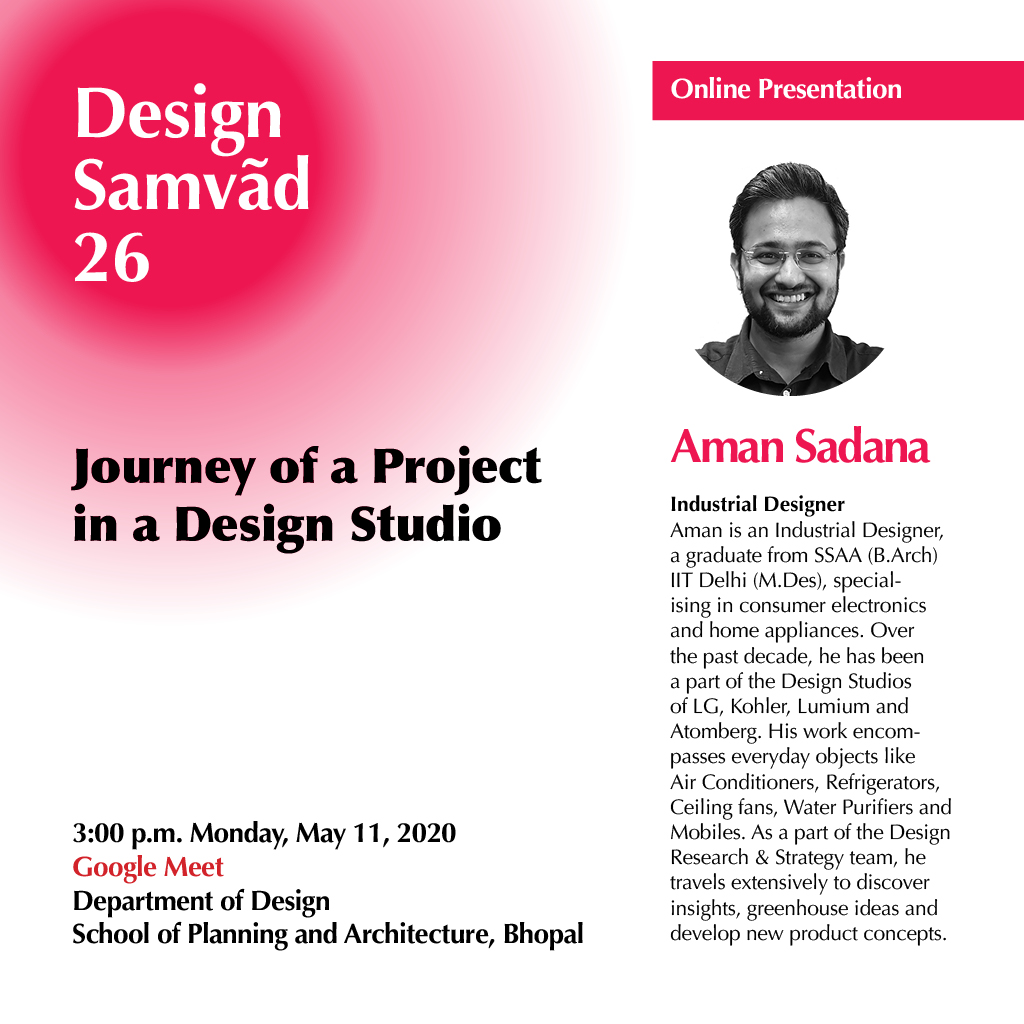 Design Samvãd 26

Journey of a Project in a Design Studio

3:00 p.m. Monday, May 11, 2020
Google Meet
Department of Design
School of Planning and Architecture, Bhopal

Online Presentation

Aman Sadana

Industrial Designer
Aman is an Industrial Designer, a graduate from SSAA (B.Arch) IIT Delhi (M.Des), specialising in consumer electronics and home appliances. Over the past decade, he has been a part of the Design Studios of LG, Kohler, Lumium and Atomberg. His work encompasses everyday objects like Air Conditioners, Refrigerators, Ceiling fans, Water Purifiers and Mobiles. As a part of the Design Research & Strategy team, he travels extensively to discover insights, greenhouse ideas and develop new product concepts.